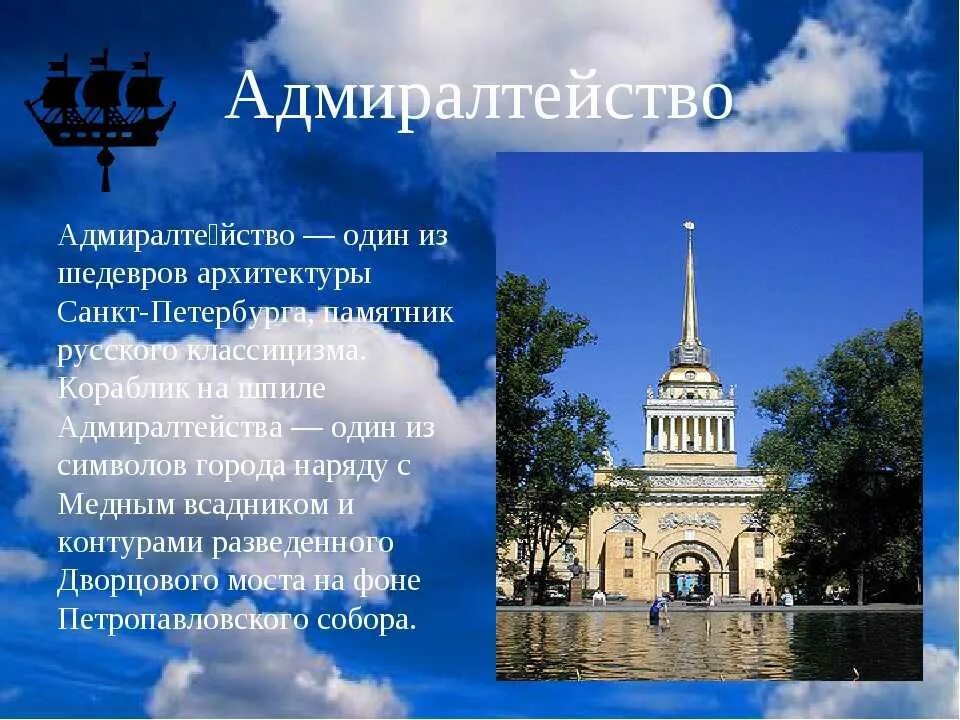 Адмиралтейство

Адмиралте́йство — один из шедевров архитектуры Санкт-Петербурга, памятник русского классицизма. Кораблик на шпиле Адмиралтейства — один из символов города наряду с Медным всадником и контурами разведенного Дворцового моста на фоне Петропавловского собора.